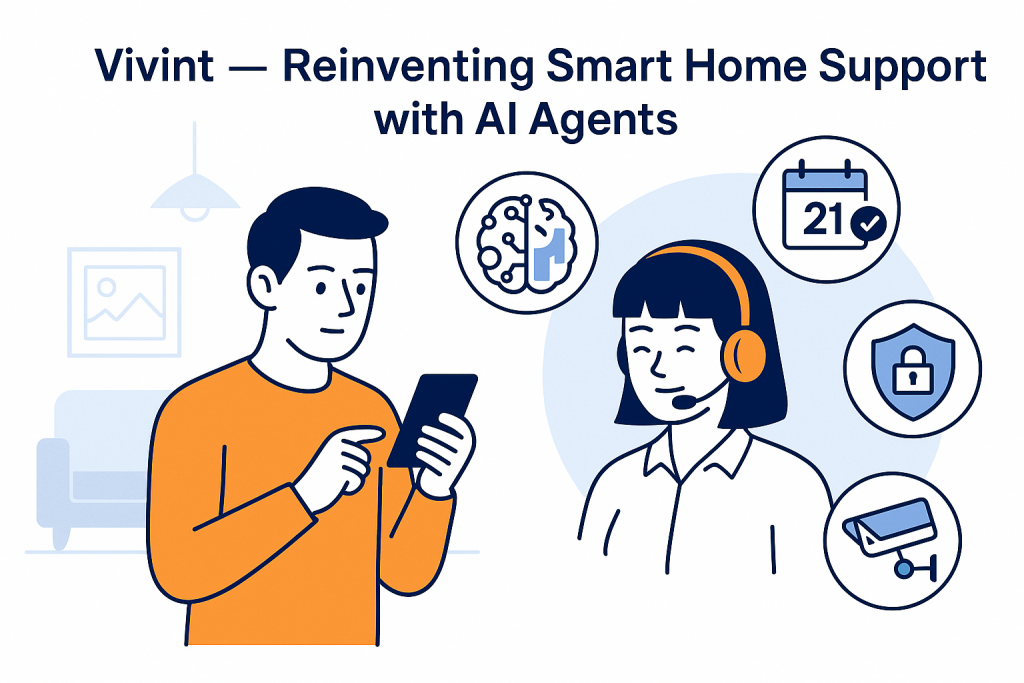 Vivint — Reinventing Smart Home Support with AI Agents

21